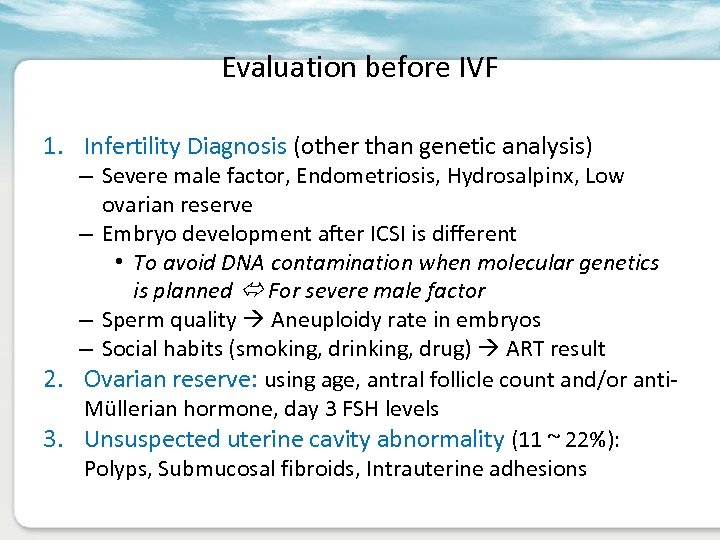 Evaluation before IVF

1. Infertility Diagnosis (other than genetic analysis)
– Severe male factor, Endometriosis, Hydrosalpinx, Low ovarian reserve
– Embryo development after ICSI is different
• To avoid DNA contamination when molecular genetics is planned ⇔ For severe male factor
– Sperm quality → Aneuploidy rate in embryos
– Social habits (smoking, drinking, drug) → ART result
2. Ovarian reserve: using age, antral follicle count and/or anti-Müllerian hormone, day 3 FSH levels
3. Unsuspected uterine cavity abnormality (11 ~ 22%): Polyps, Submucosal fibroids, Intrauterine adhesions